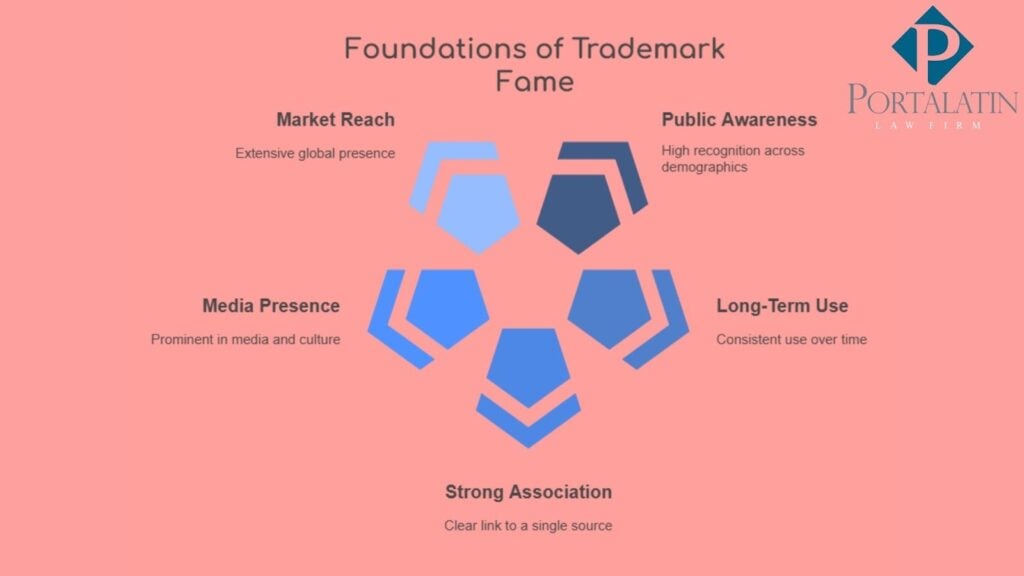 Foundations of Trademark Fame

P
PORTALATIN
LAW FIRM

Market Reach

Extensive global presence

Public Awareness

High recognition across demographics

Media Presence

Prominent in media and culture

Long-Term Use

Consistent use over time

Strong Association

Clear link to a single source